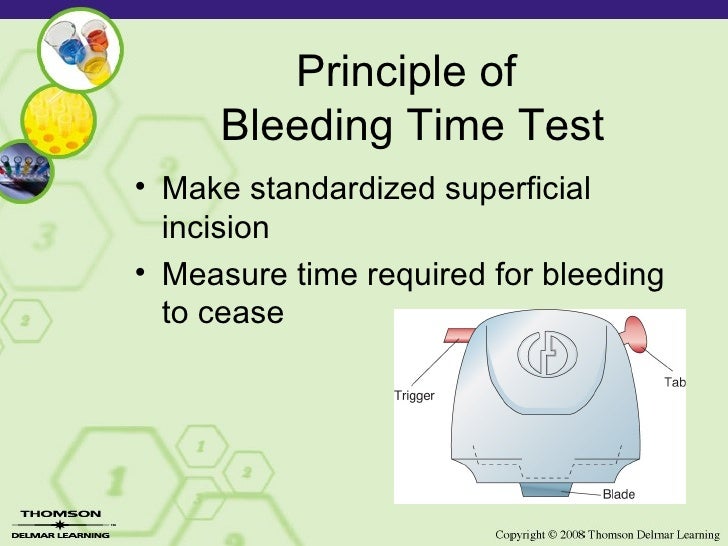 Principle of
Bleeding Time Test

• Make standardized superficial incision
• Measure time required for bleeding to cease

Trigger
Tab
Blade

THOMSON
DELMAR LEARNING

Copyright © 2008 Thomson Delmar Learning